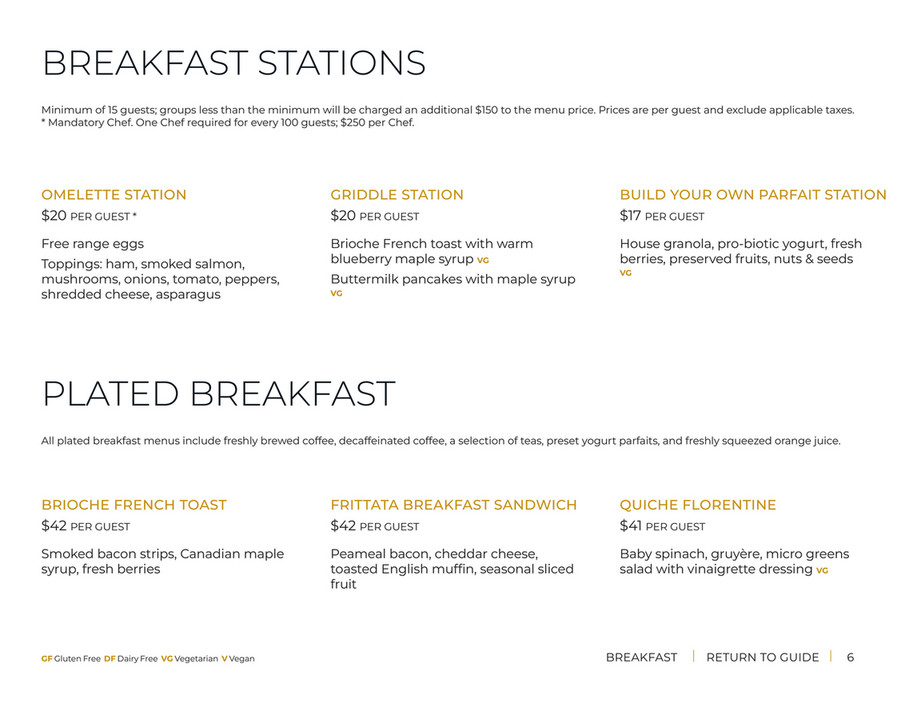 BREAKFAST STATIONS

Minimum of 15 guests; groups less than the minimum will be charged an additional $150 to the menu price. Prices are per guest and exclude applicable taxes.
* Mandatory Chef. One Chef required for every 100 guests; $250 per Chef.

OMELETTE STATION
$20 PER GUEST *

Free range eggs

Toppings: ham, smoked salmon, mushrooms, onions, tomato, peppers, shredded cheese, asparagus

GRIDDLE STATION
$20 PER GUEST

Brioche French toast with warm blueberry maple syrup VG

Buttermilk pancakes with maple syrup VG

BUILD YOUR OWN PARFAIT STATION
$17 PER GUEST

House granola, pro-biotic yogurt, fresh berries, preserved fruits, nuts & seeds VG

PLATED BREAKFAST

All plated breakfast menus include freshly brewed coffee, decaffeinated coffee, a selection of teas, preset yogurt parfaits, and freshly squeezed orange juice.

BRIOCHE FRENCH TOAST
$42 PER GUEST

Smoked bacon strips, Canadian maple syrup, fresh berries

FRITTATA BREAKFAST SANDWICH
$42 PER GUEST

Peameal bacon, cheddar cheese, toasted English muffin, seasonal sliced fruit

QUICHE FLORENTINE
$41 PER GUEST

Baby spinach, gruyère, micro greens salad with vinaigrette dressing VG

GF Gluten Free DF Dairy Free VG Vegetarian V Vegan

BREAKFAST | RETURN TO GUIDE | 6